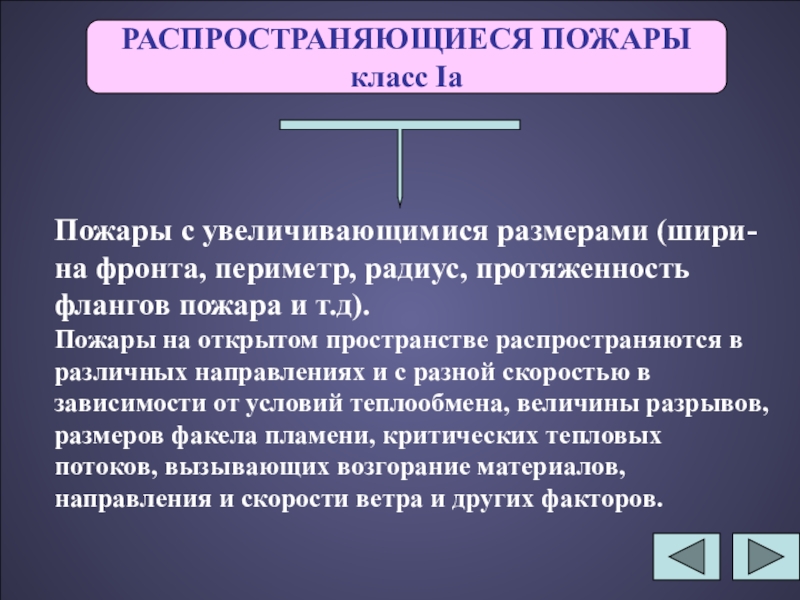 РАСПРОСТРАНЯЮЩИЕСЯ ПОЖАРЫ
класс Iа

Пожары с увеличивающимися размерами (ширина фронта, периметр, радиус, протяженность флангов пожара и т.д).

Пожары на открытом пространстве распространяются в различных направлениях и с разной скоростью в зависимости от условий теплообмена, величины разрывов, размеров факела пламени, критических тепловых потоков, вызывающих возгорание материалов, направления и скорости ветра и других факторов.